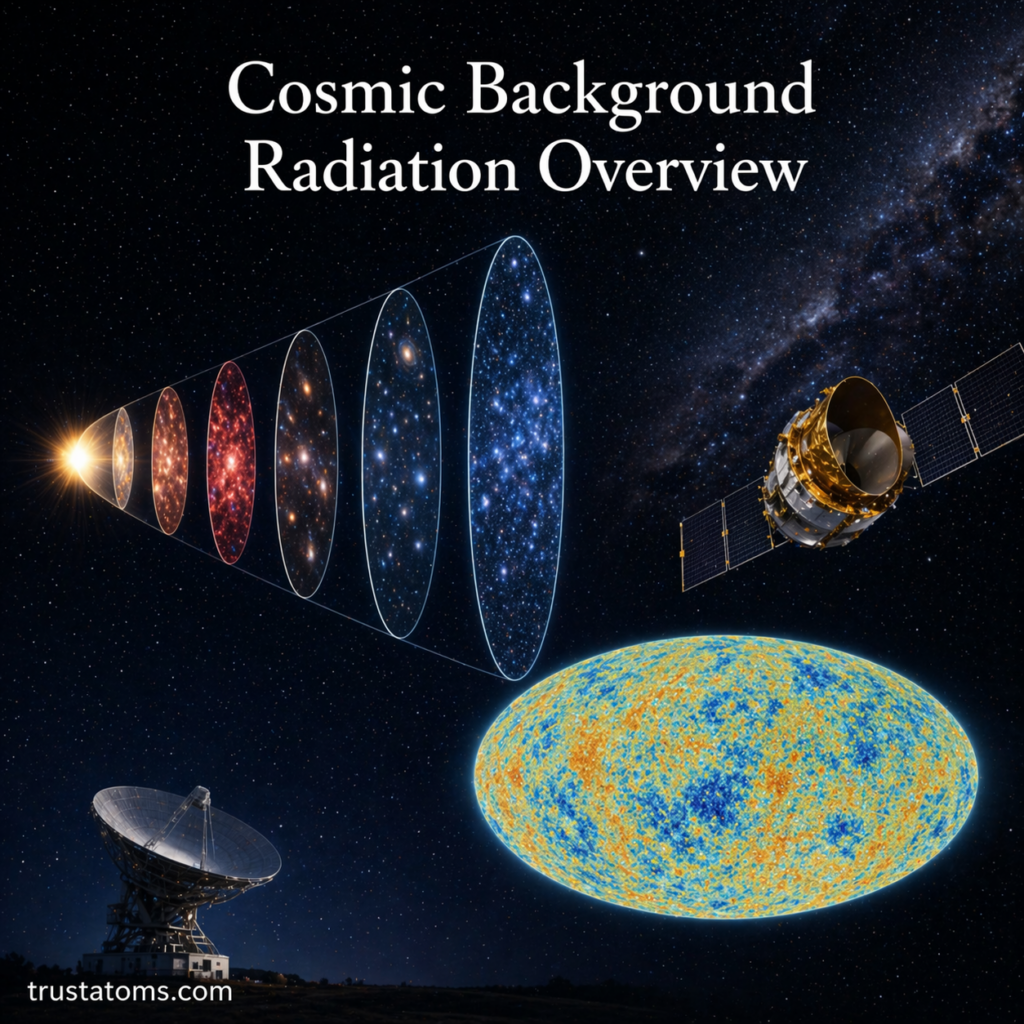 Cosmic Background Radiation Overview

trustatoms.com